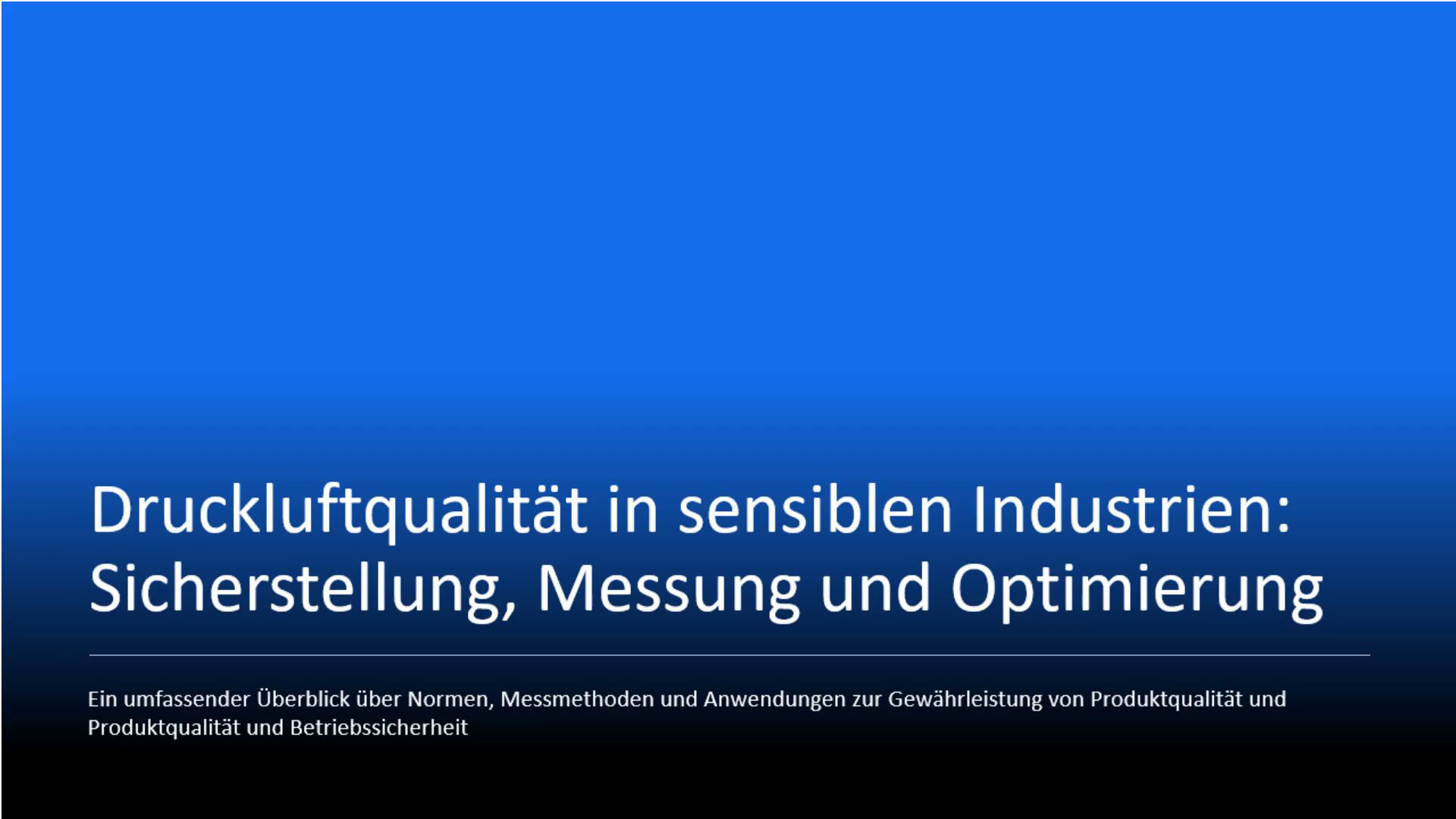 Druckluftqualität in sensiblen Industrien: Sicherstellung, Messung und Optimierung

Ein umfassender Überblick über Normen, Messmethoden und Anwendungen zur Gewährleistung von Produktqualität und Produktqualität und Betriebssicherheit